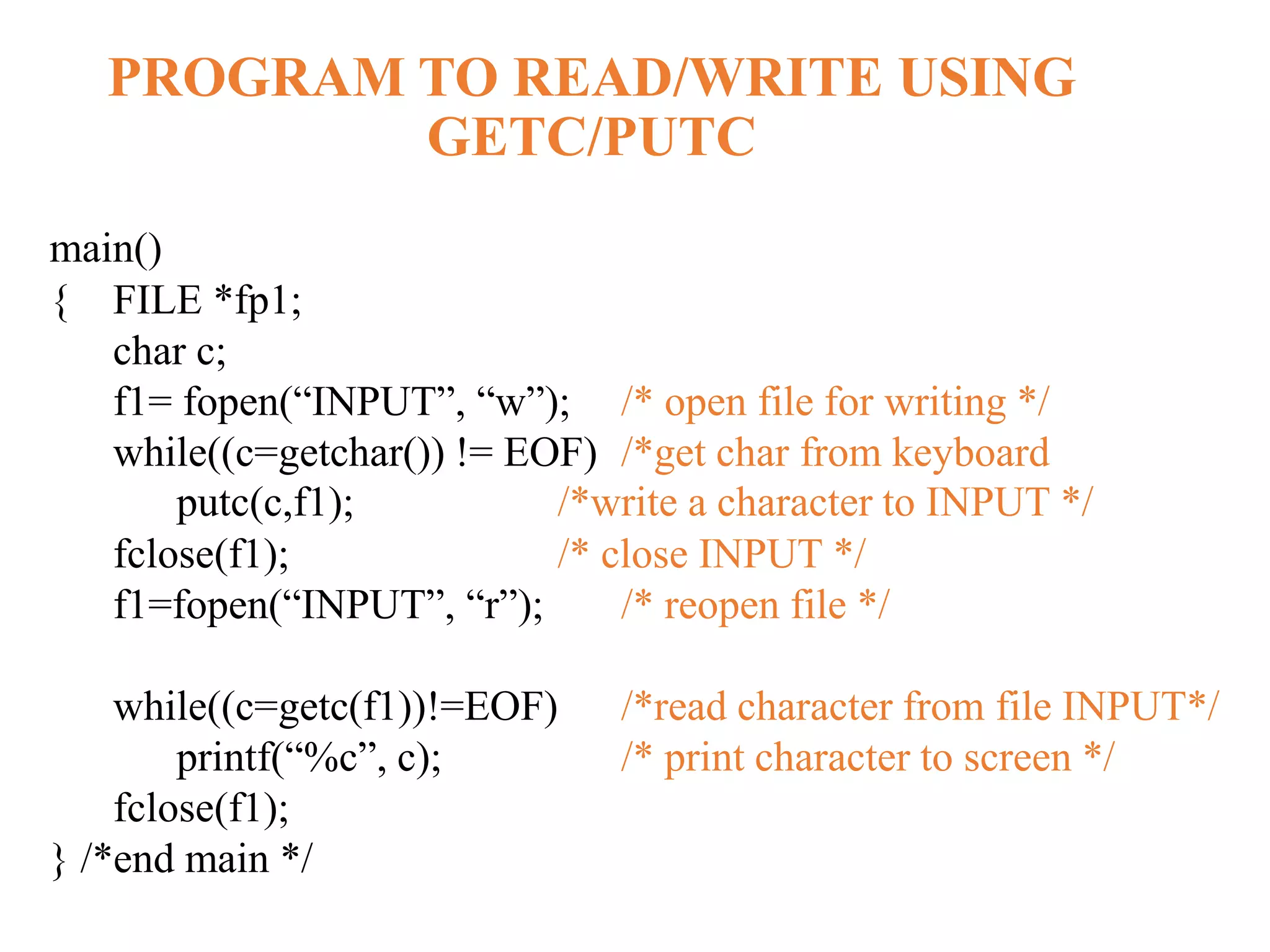 PROGRAM TO READ/WRITE USING GETC/PUTC

main()
{ FILE *fp1;
char c;
f1= fopen(“INPUT”, “w”); /* open file for writing */
while((c=getchar()) != EOF) /*get char from keyboard
putc(c,f1); /*write a character to INPUT */
fclose(f1); /* close INPUT */
f1=fopen(“INPUT”, “r”); /* reopen file */

while((c=getc(f1))!=EOF) /*read character from file INPUT*/
printf(“%c”, c); /* print character to screen */
fclose(f1);
} /*end main */